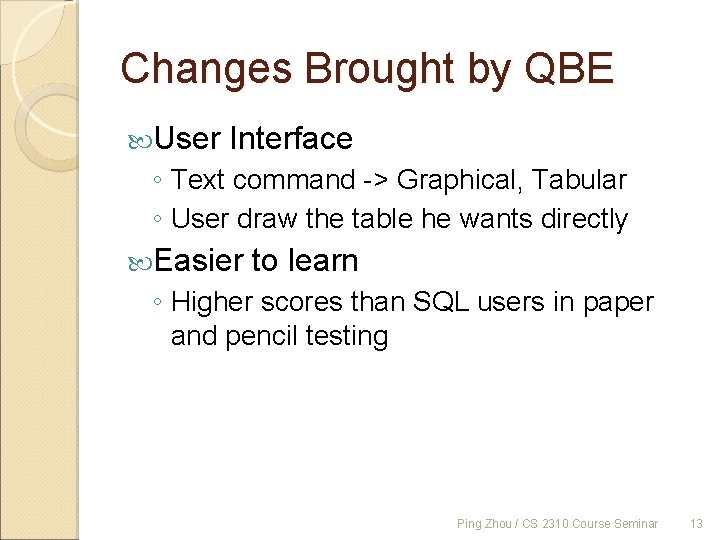 Changes Brought by QBE

User Interface

◦ Text command -> Graphical, Tabular
◦ User draw the table he wants directly

Easier to learn

◦ Higher scores than SQL users in paper and pencil testing

Ping Zhou / CS 2310 Course Seminar 13